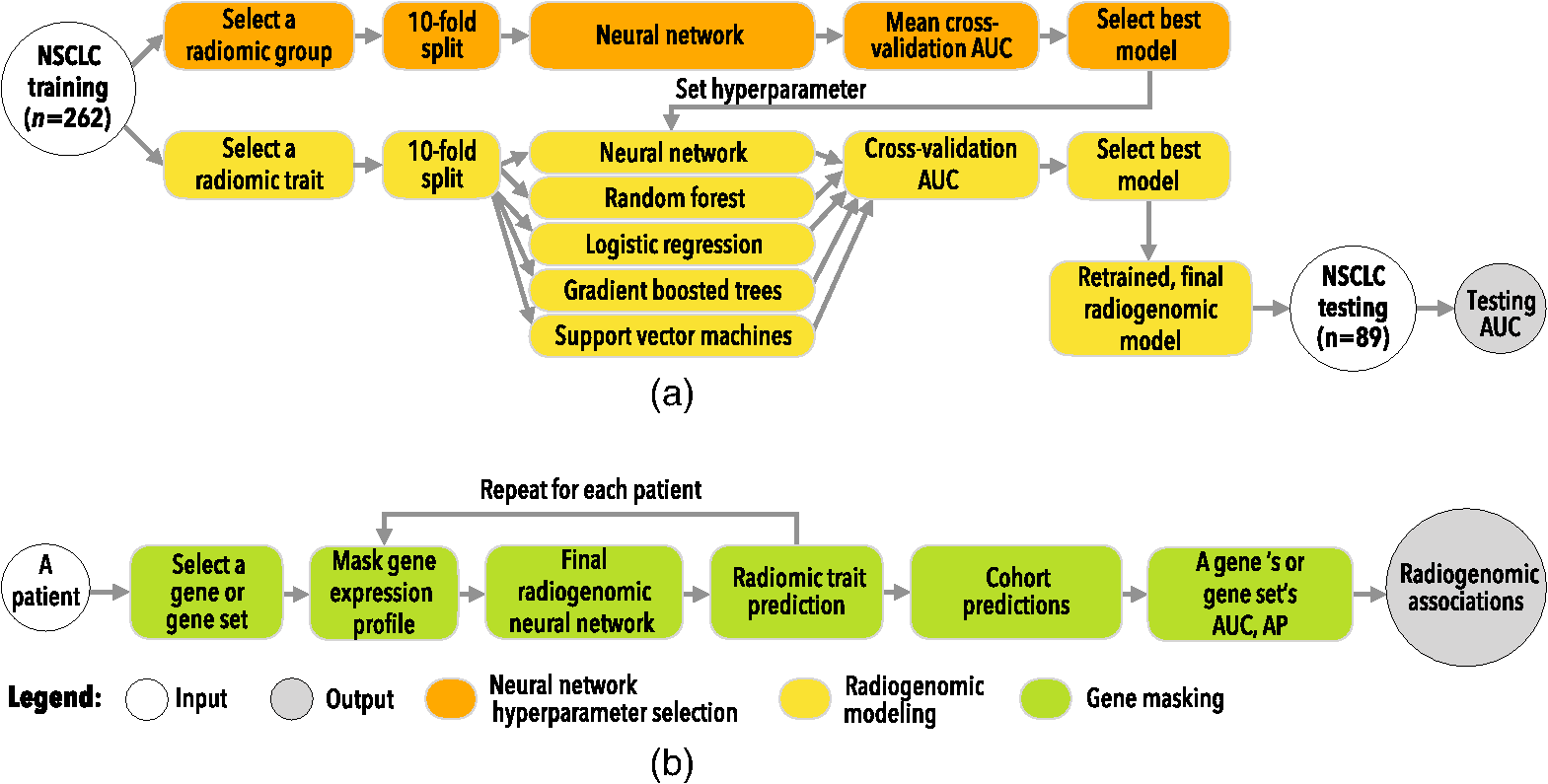 NSCLC training ($n$=262)

Select a radiomic group

10-fold split

Neural network

Mean cross-validation AUC

Select best model

Set hyperparameter

Select a radiomic trait

10-fold split

Neural network

Random forest

Logistic regression

Gradient boosted trees

Support vector machines

Cross-validation AUC

Select best model

Retrained, final radiogenomic model

NSCLC testing (n=89)

Testing AUC

(a)

Repeat for each patient

A patient

Select a gene or gene set

Mask gene expression profile

Final radiogenomic neural network

Radiomic trait prediction

Cohort predictions

A gene 's or gene set's AUC, AP

Radiogenomic associations

Legend: Input Output Neural network hyperparameter selection Radiogenomic modeling Gene masking

(b)